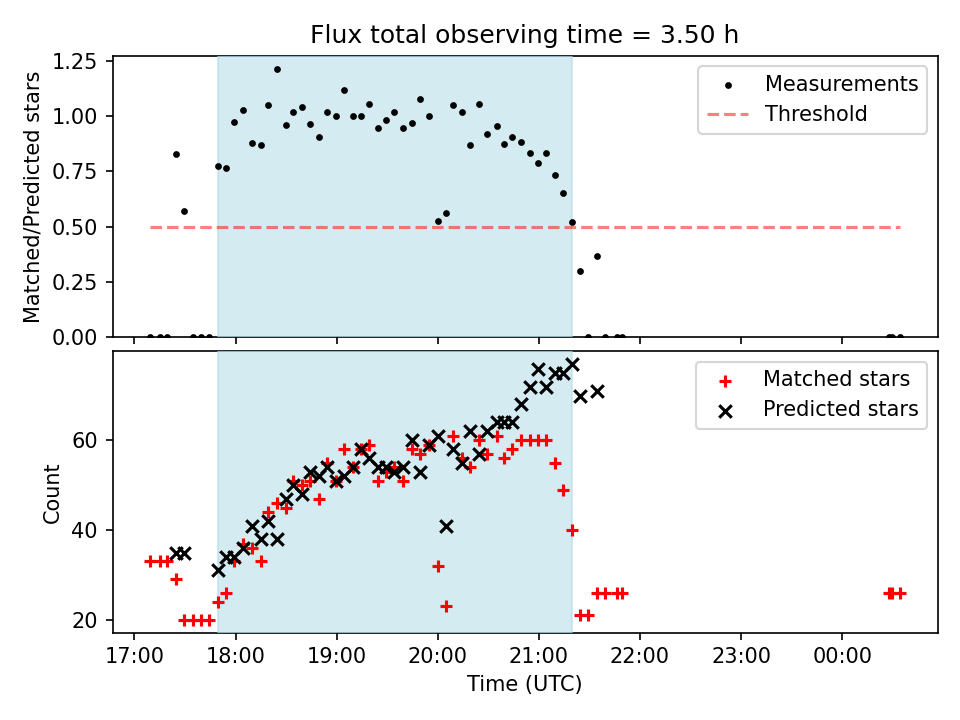 Flux total observing time = 3.50 h

Matched/Predicted stars

1.25
1.00
0.75
0.50
0.25
0.00

Measurements
Threshold

Count

60
40
20

Matched stars
Predicted stars

17:00 18:00 19:00 20:00 21:00 22:00 23:00 00:00

Time (UTC)